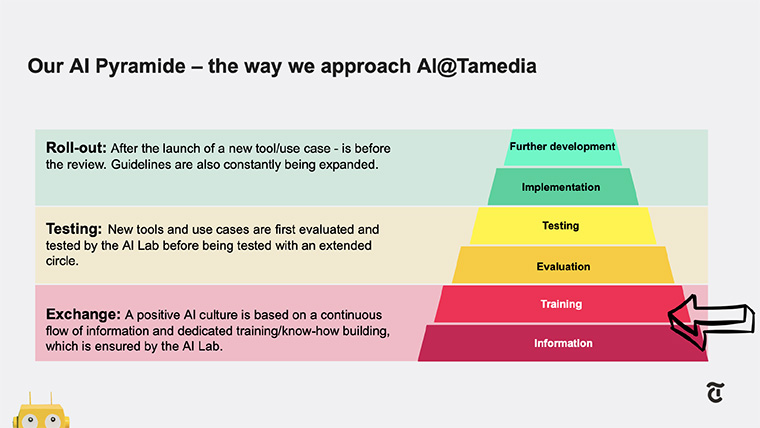 Our AI Pyramide – the way we approach AI@Tamedia

Roll-out: After the launch of a new tool/use case - is before the review. Guidelines are also constantly being expanded.

Testing: New tools and use cases are first evaluated and tested by the AI Lab before being tested with an extended circle.

Exchange: A positive AI culture is based on a continuous flow of information and dedicated training/know-how building, which is ensured by the AI Lab.

Further development

Implementation

Testing

Evaluation

Training

Information